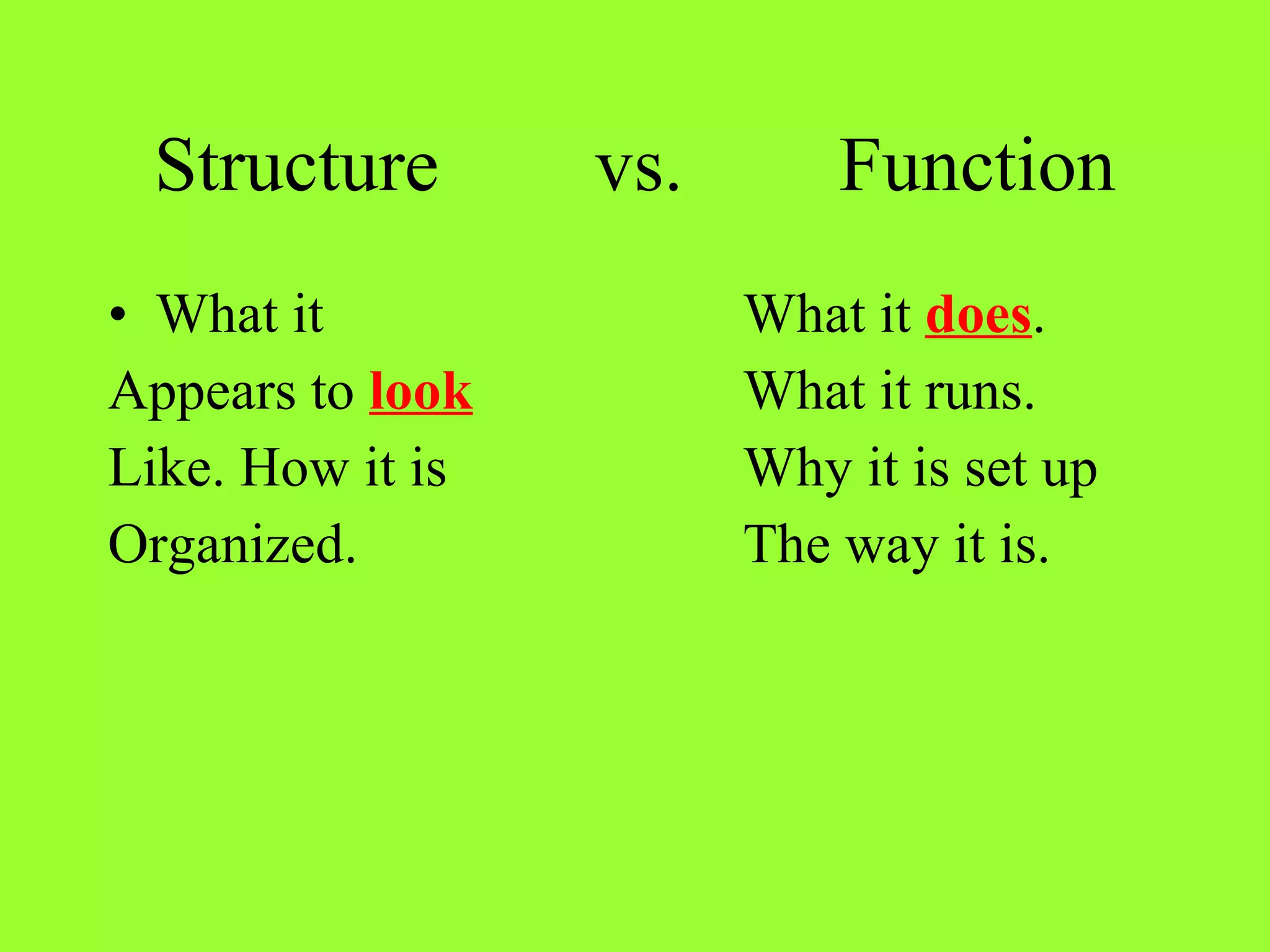 Structure vs. Function

• What it
Appears to look
Like. How it is
Organized.

What it does.
What it runs.
Why it is set up
The way it is.